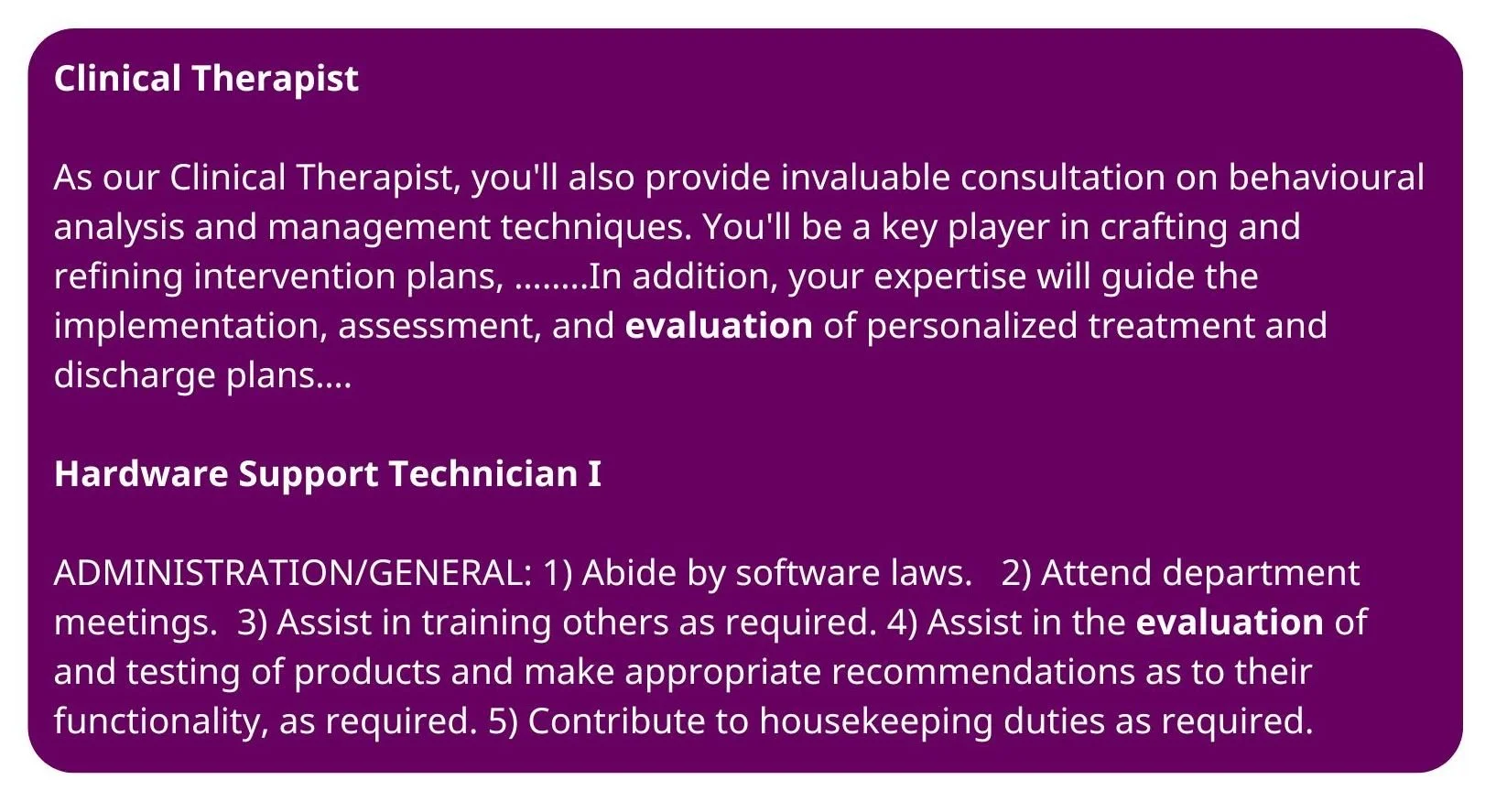 Clinical Therapist

As our Clinical Therapist, you'll also provide invaluable consultation on behavioural analysis and management techniques. You'll be a key player in crafting and refining intervention plans, ........In addition, your expertise will guide the implementation, assessment, and evaluation of personalized treatment and discharge plans....

Hardware Support Technician I

ADMINISTRATION/GENERAL: 1) Abide by software laws. 2) Attend department meetings. 3) Assist in training others as required. 4) Assist in the evaluation of and testing of products and make appropriate recommendations as to their functionality, as required. 5) Contribute to housekeeping duties as required.